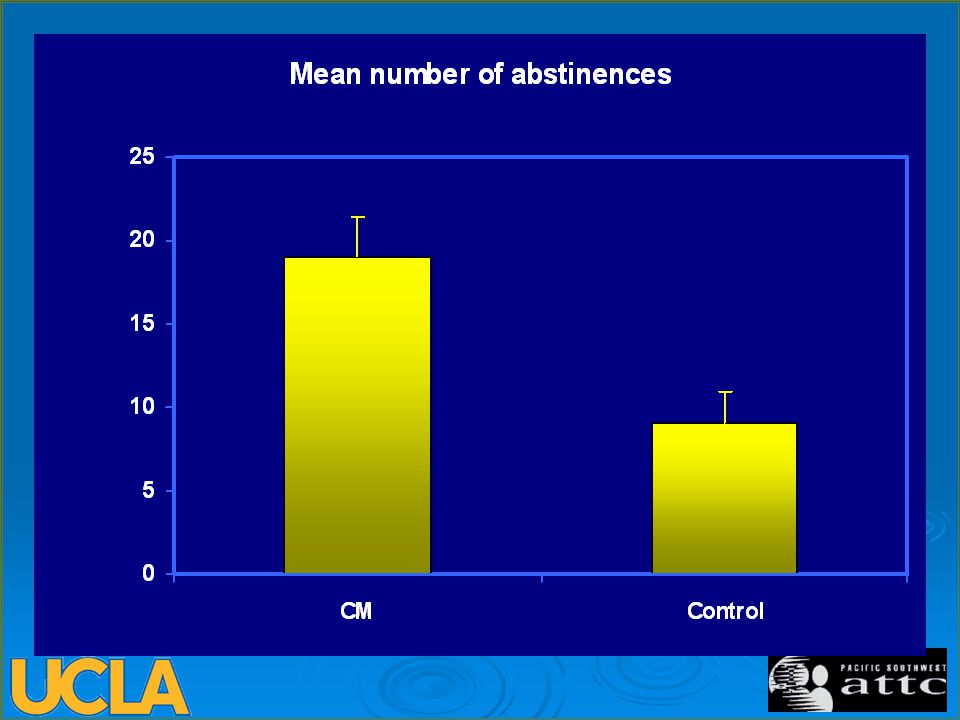 Mean number of abstinences

25
20
15
10
5
0

CM
Control

UCLA

PACIFIC SOUTHWEST
attc